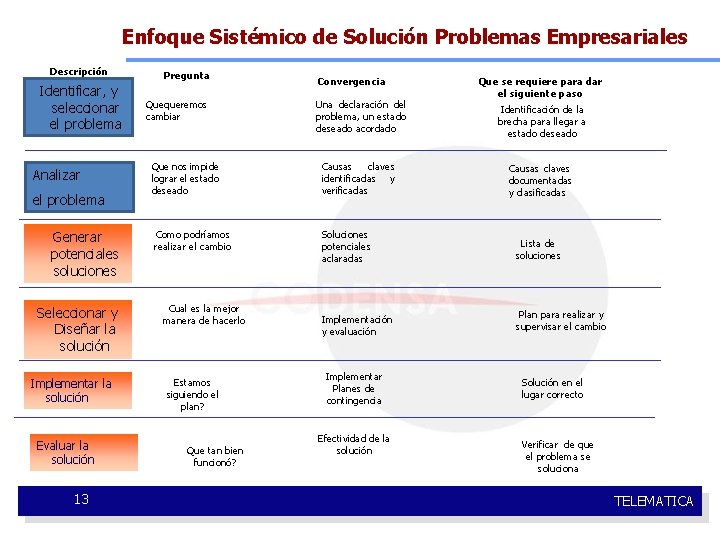 Enfoque Sistémico de Solución Problemas Empresariales

| Descripción | Pregunta | Convergencia | Que se requiere para dar el siguiente paso |
|---|---|---|---|
| Identificar, y seleccionar el problema | Quequeremos cambiar | Una declaración del problema, un estado deseado acordado | Identificación de la brecha para llegar a estado deseado |
| Analizar el problema | Que nos impide lograr el estado deseado | Causas claves identificadas y verificadas | Causas claves documentadas y clasificadas |
| Generar potenciales soluciones | Como podríamos realizar el cambio | Soluciones potenciales aclaradas | Lista de soluciones |
| Seleccionar y Diseñar la solución | Cual es la mejor manera de hacerlo | Implementación y evaluación | Plan para realizar y supervisar el cambio |
| Implementar la solución | Estamos siguiendo el plan? | Implementar Planes de contingencia | Solución en el lugar correcto |
| Evaluar la solución | Que tan bien funcionó? | Efectividad de la solución | Verificar de que el problema se soluciona |

CODENSA

13

TELEMATICA